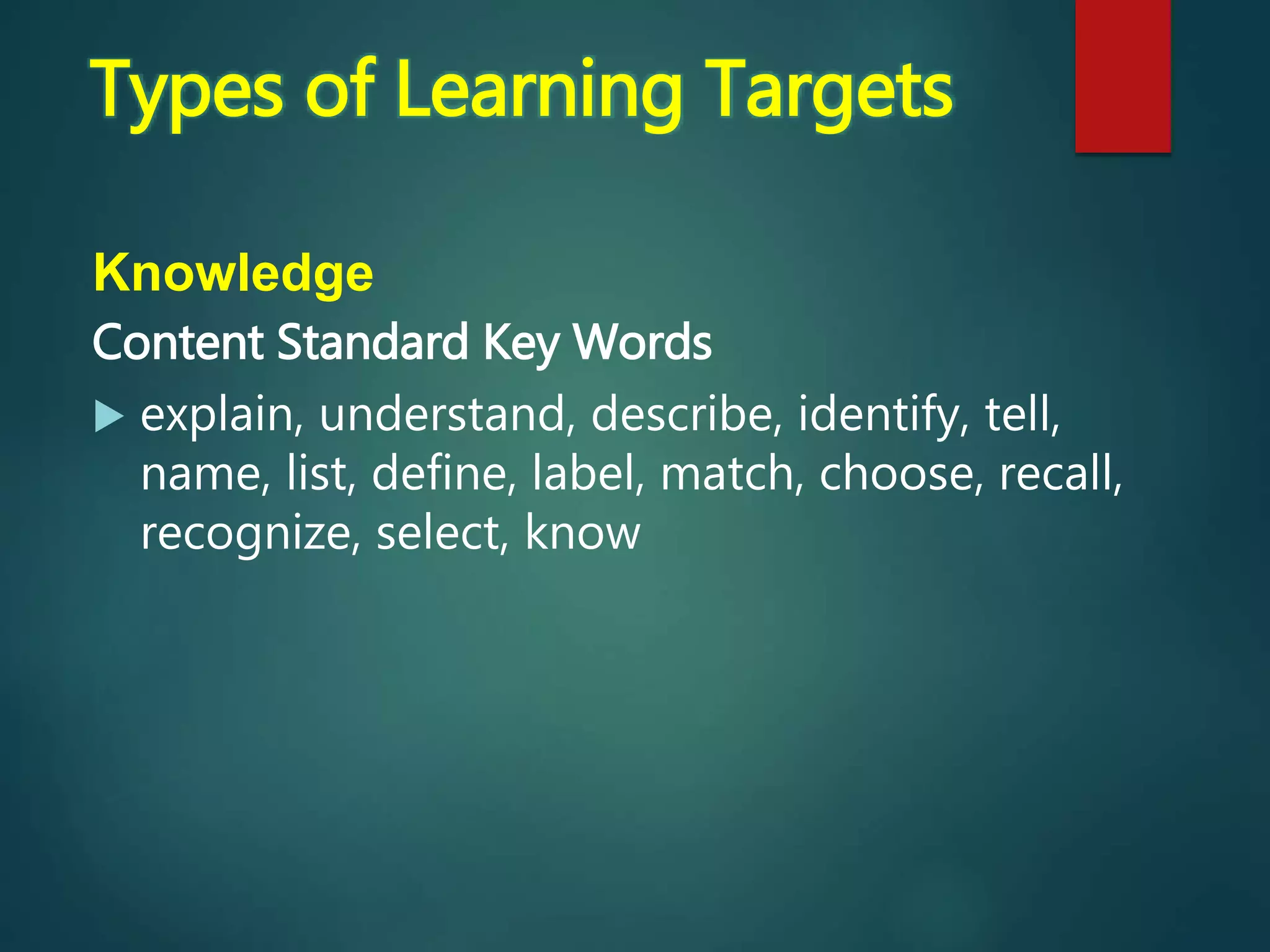 Types of Learning Targets

Knowledge

Content Standard Key Words

explain, understand, describe, identify, tell, name, list, define, label, match, choose, recall, recognize, select, know